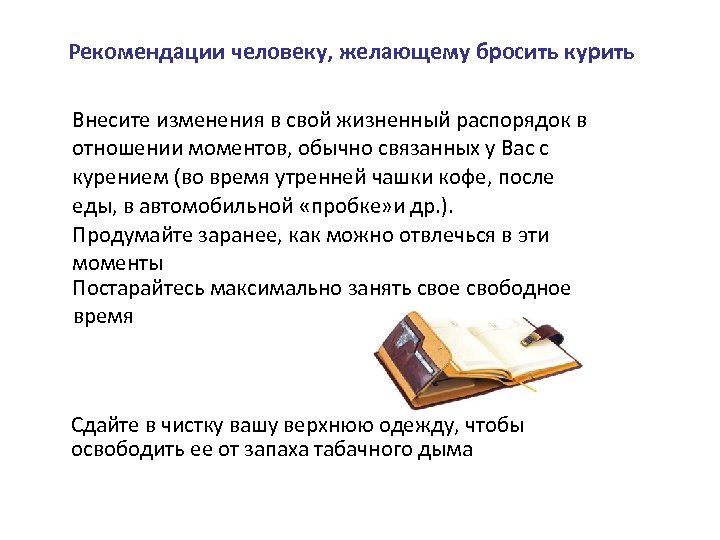 Рекомендации человеку, желающему бросить курить

Внесите изменения в свой жизненный распорядок в отношении моментов, обычно связанных у Вас с курением (во время утренней чашки кофе, после еды, в автомобильной «пробке»и др.).

Продумайте заранее, как можно отвлечься в эти моменты

Постарайтесь максимально занять свое свободное время

Сдайте в чистку вашу верхнюю одежду, чтобы освободить ее от запаха табачного дыма